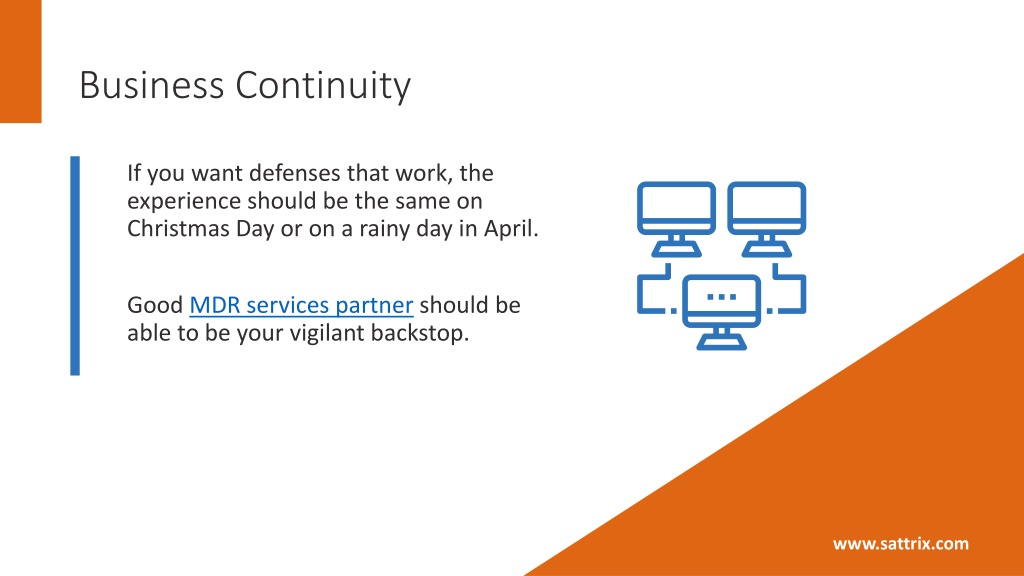 Business Continuity

If you want defenses that work, the experience should be the same on Christmas Day or on a rainy day in April.

Good MDR services partner should be able to be your vigilant backstop.

www.sattrix.com